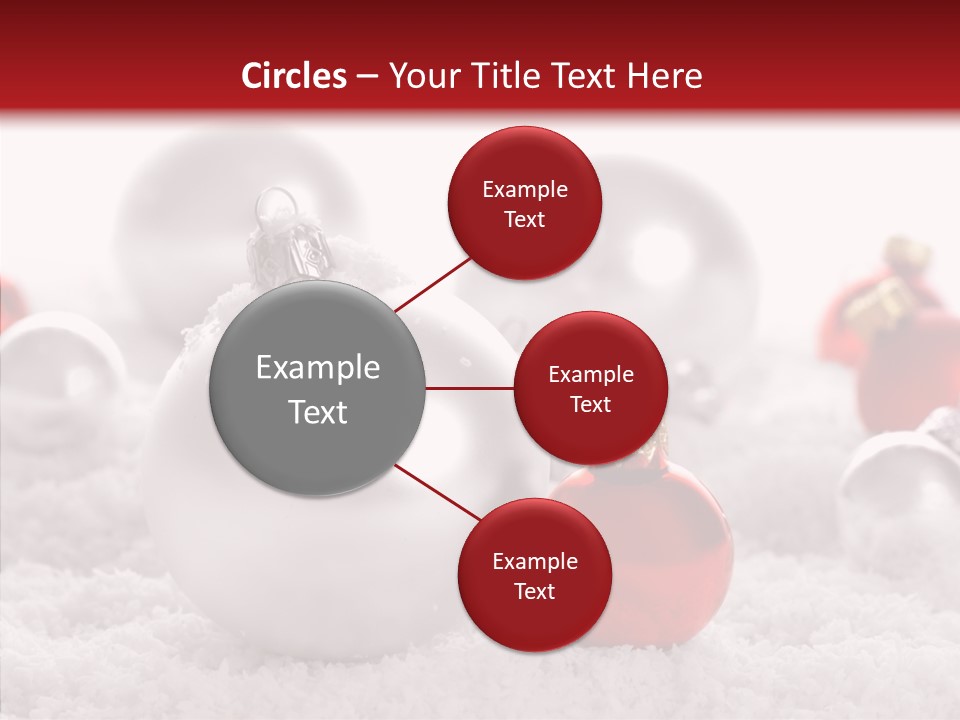 Circles – Your Title Text Here

Example Text

Example Text

Example Text

Example Text